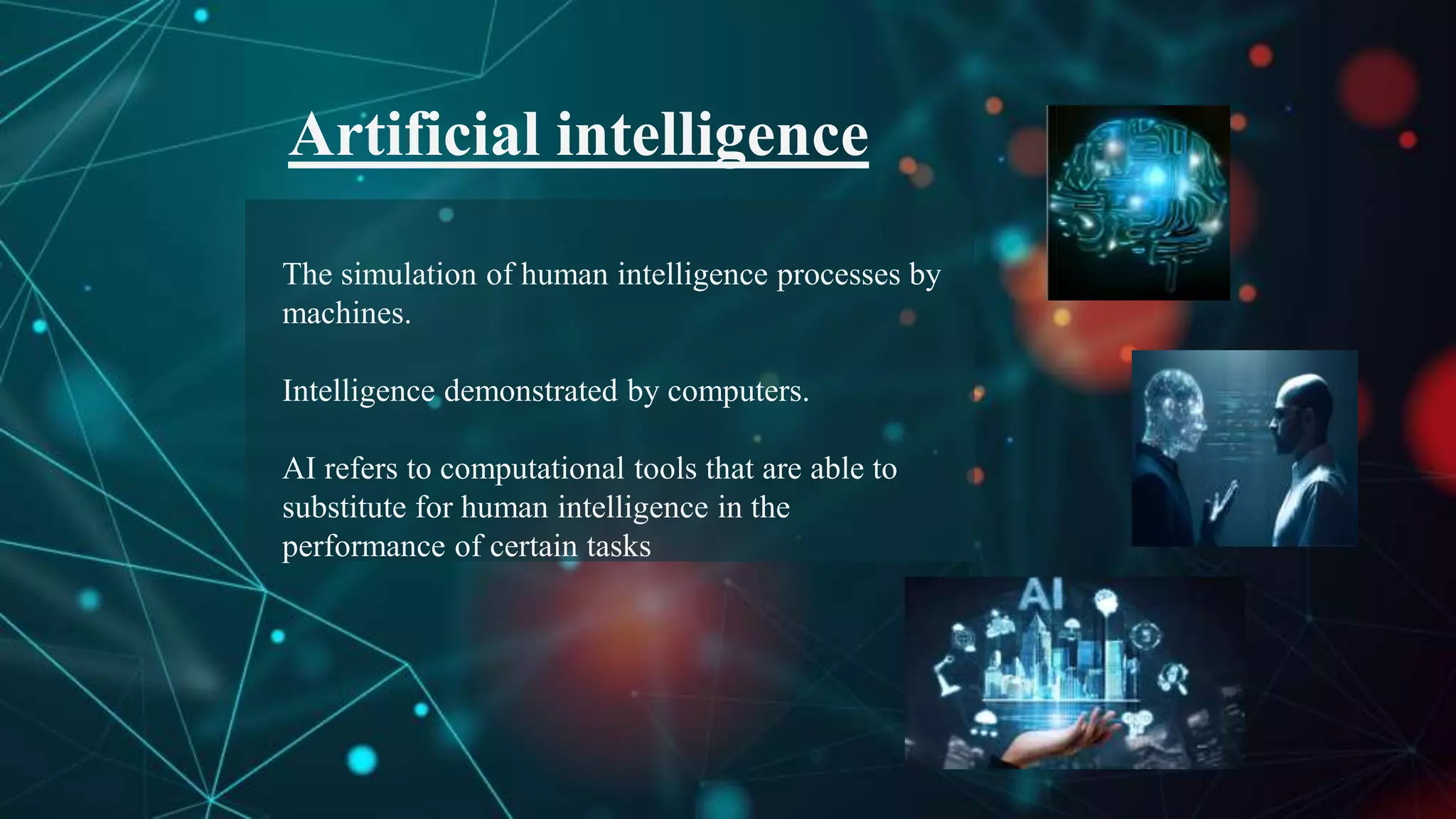 Artificial intelligence

The simulation of human intelligence processes by machines.

Intelligence demonstrated by computers.

AI refers to computational tools that are able to substitute for human intelligence in the performance of certain tasks

AI